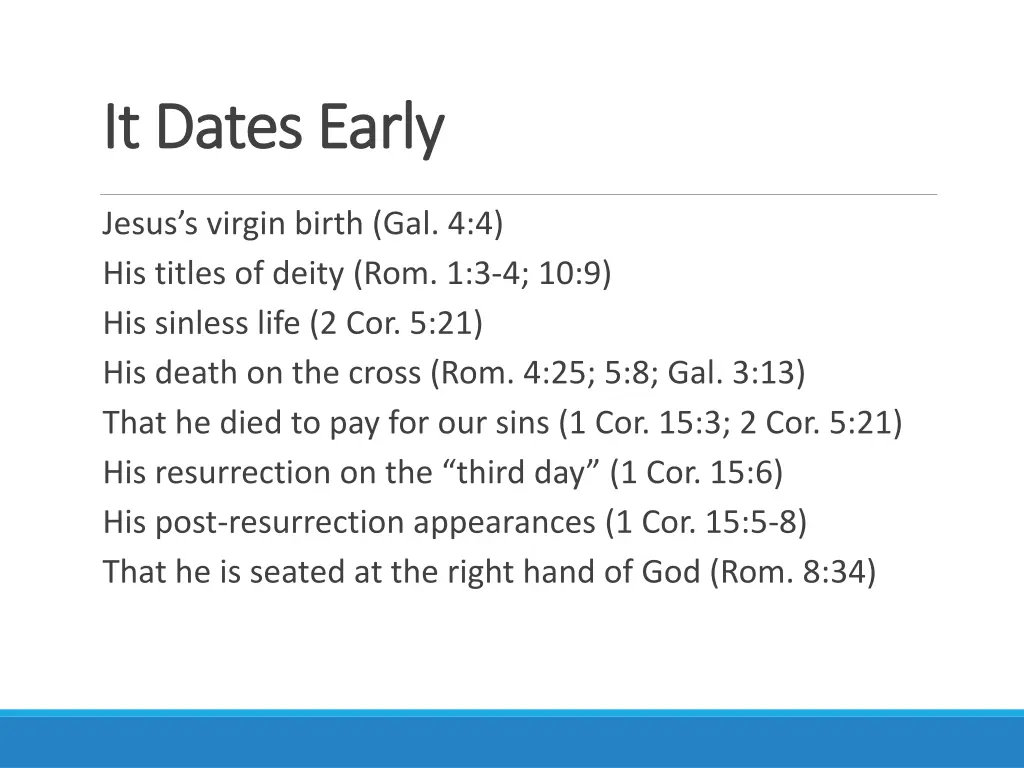 It Dates Early

Jesus’s virgin birth (Gal. 4:4)
His titles of deity (Rom. 1:3-4; 10:9)
His sinless life (2 Cor. 5:21)
His death on the cross (Rom. 4:25; 5:8; Gal. 3:13)
That he died to pay for our sins (1 Cor. 15:3; 2 Cor. 5:21)
His resurrection on the “third day” (1 Cor. 15:6)
His post-resurrection appearances (1 Cor. 15:5-8)
That he is seated at the right hand of God (Rom. 8:34)